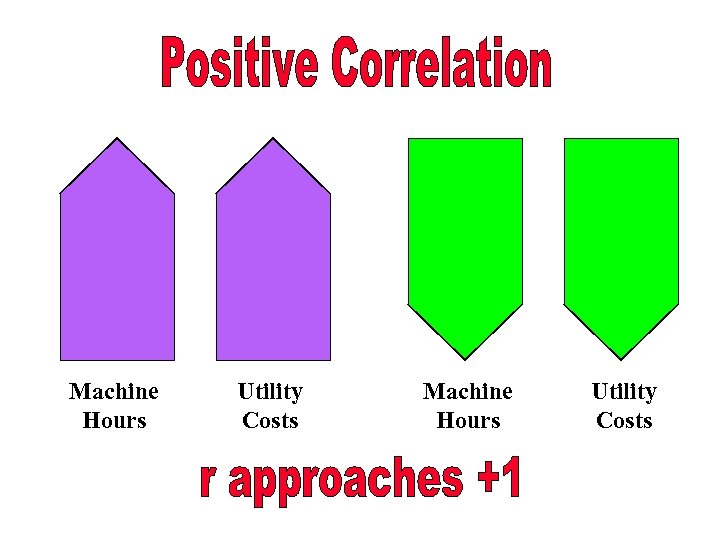 Positive Correlation

Machine Hours

Utility Costs

Machine Hours

Utility Costs

r approaches +1